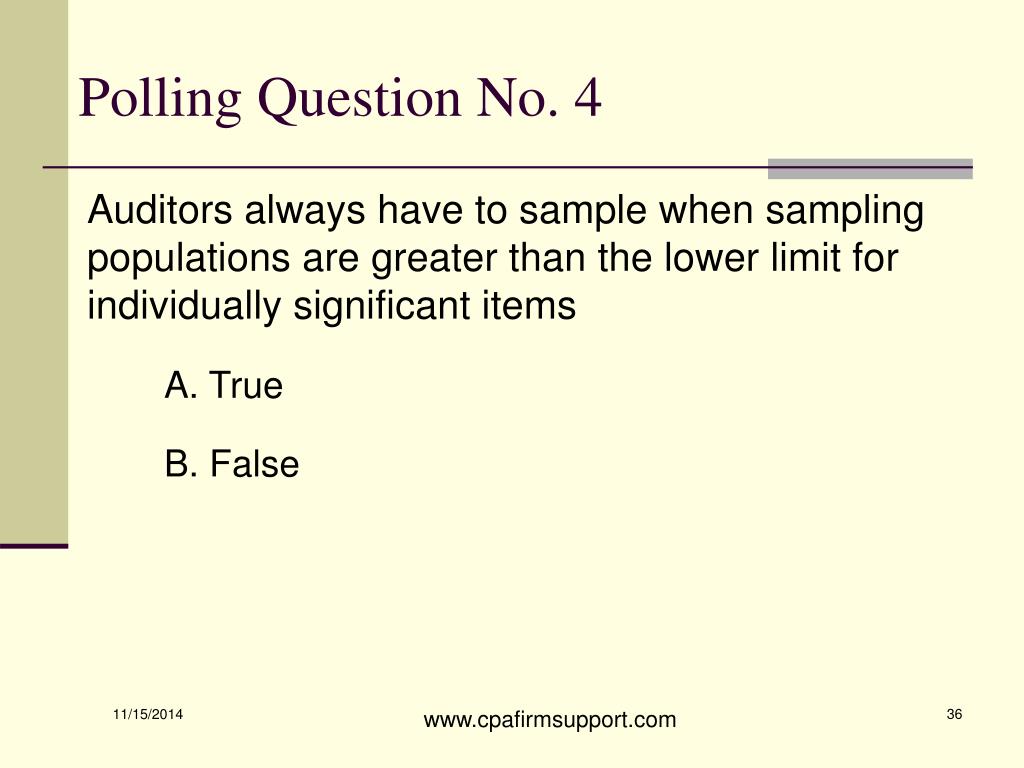 Polling Question No. 4

Auditors always have to sample when sampling populations are greater than the lower limit for individually significant items

A. True

B. False

11/15/2014

www.cpafirmsupport.com

36